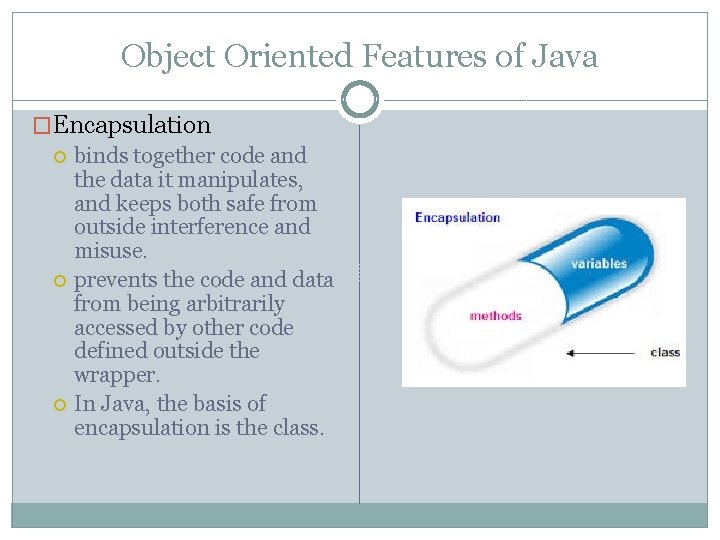 Object Oriented Features of Java

Encapsulation

binds together code and the data it manipulates, and keeps both safe from outside interference and misuse.

prevents the code and data from being arbitrarily accessed by other code defined outside the wrapper.

In Java, the basis of encapsulation is the class.

Encapsulation

variables

methods

class